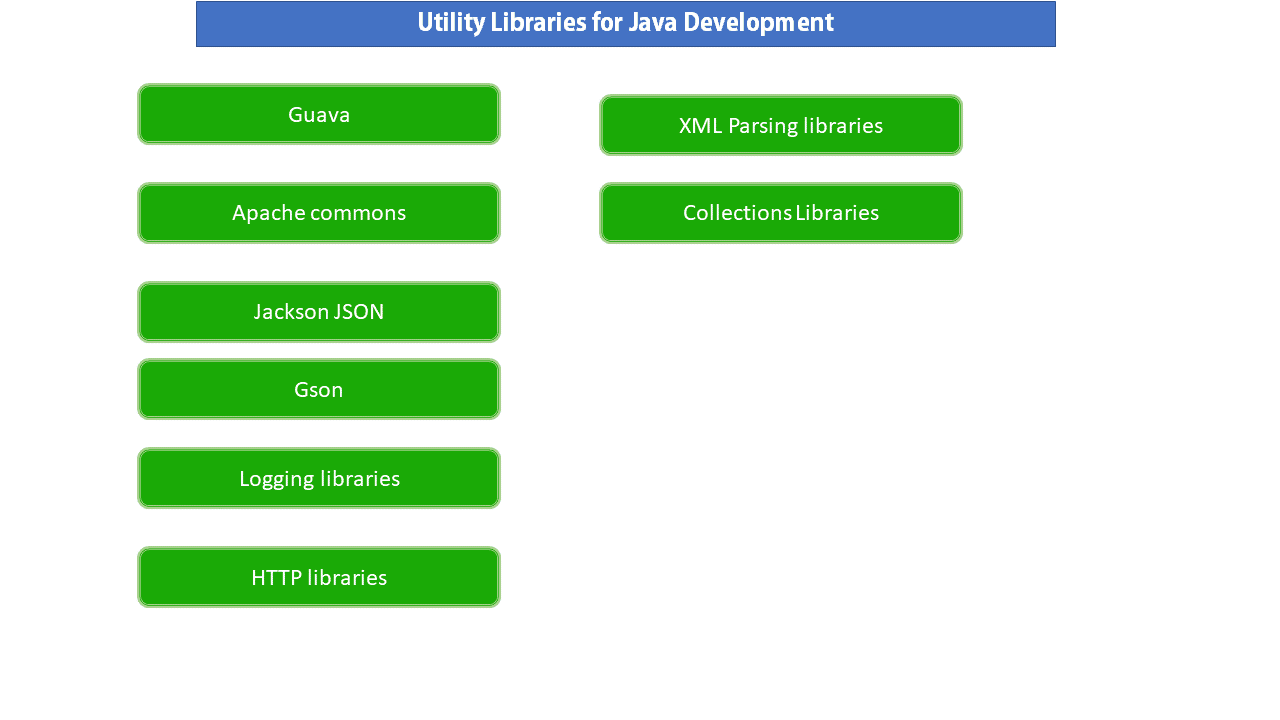 Utility Libraries for Java Development

Guava

Apache commons

Jackson JSON

Gson

Logging libraries

HTTP libraries

XML Parsing libraries

Collections Libraries